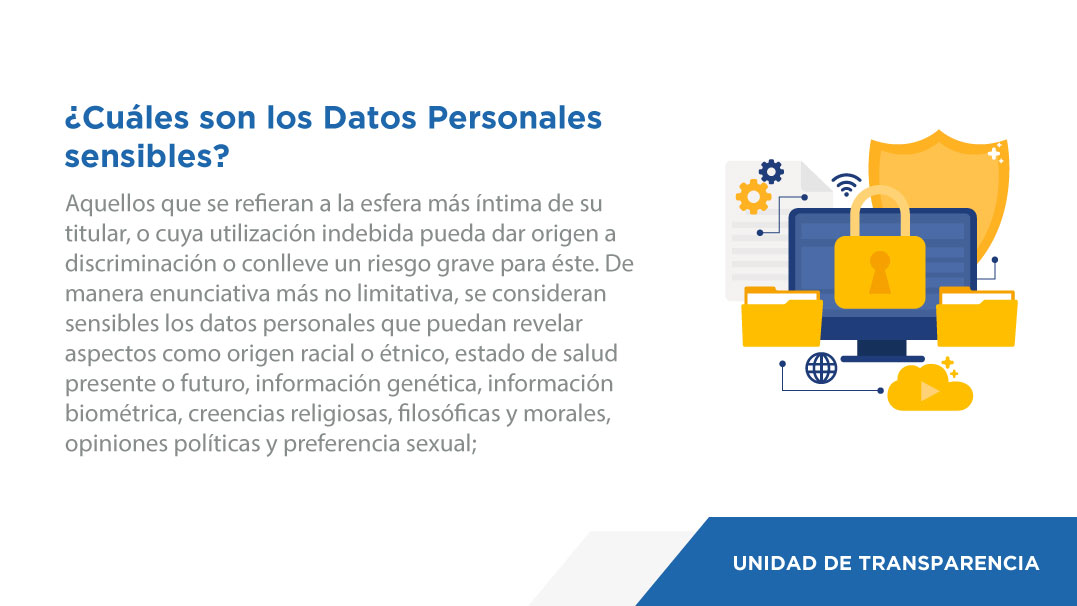 ¿Cuáles son los Datos Personales sensibles?

Aquellos que se refieran a la esfera más íntima de su titular, o cuya utilización indebida pueda dar origen a discriminación o conlleve un riesgo grave para éste. De manera enunciativa más no limitativa, se consideran sensibles los datos personales que puedan revelar aspectos como origen racial o étnico, estado de salud presente o futuro, información genética, información biométrica, creencias religiosas, filosóficas y morales, opiniones políticas y preferencia sexual;

UNIDAD DE TRANSPARENCIA